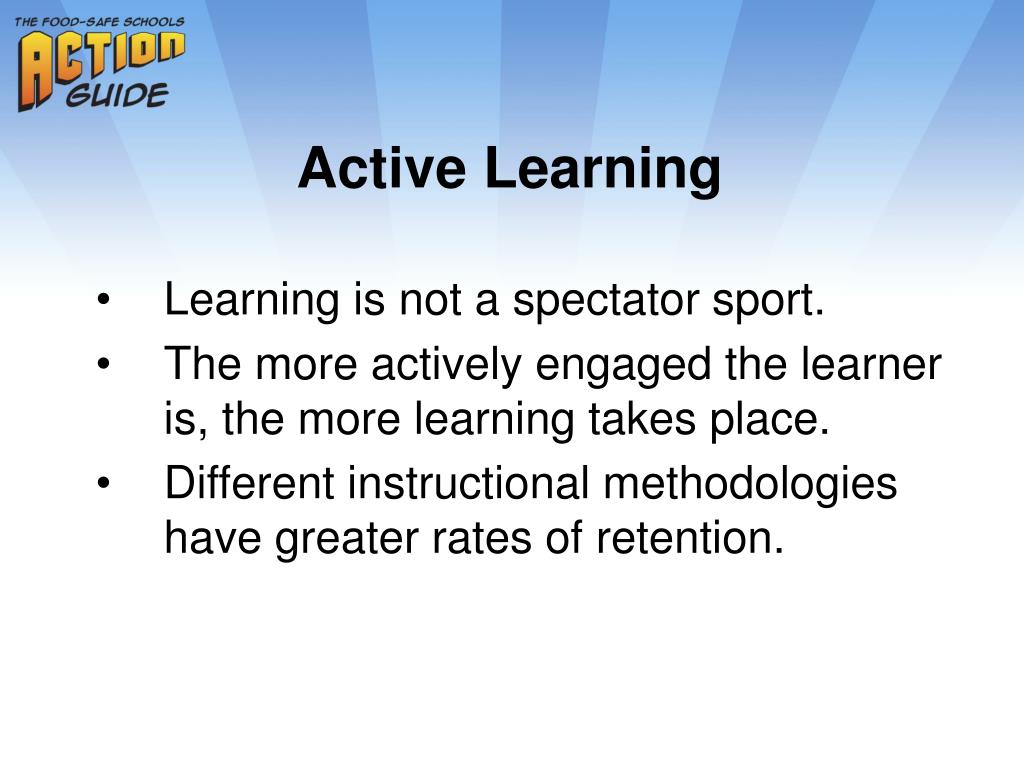 THE FOOD-SAFE SCHOOLS
ACTION
GUIDE

Active Learning

• Learning is not a spectator sport.
• The more actively engaged the learner is, the more learning takes place.
• Different instructional methodologies have greater rates of retention.